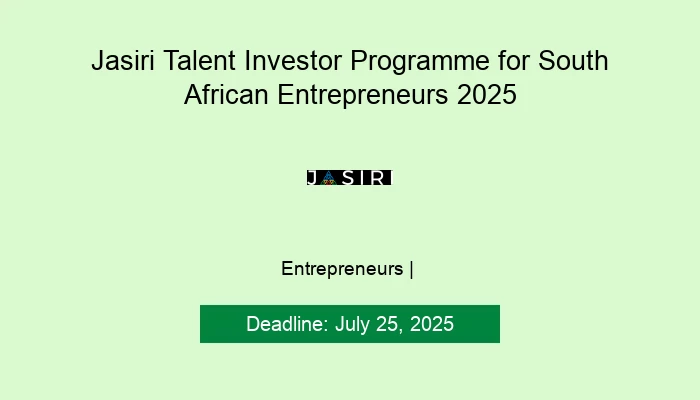 Jasiri Talent Investor Programme for South African Entrepreneurs 2025

JASIRI

Entrepreneurs |

Deadline: July 25, 2025